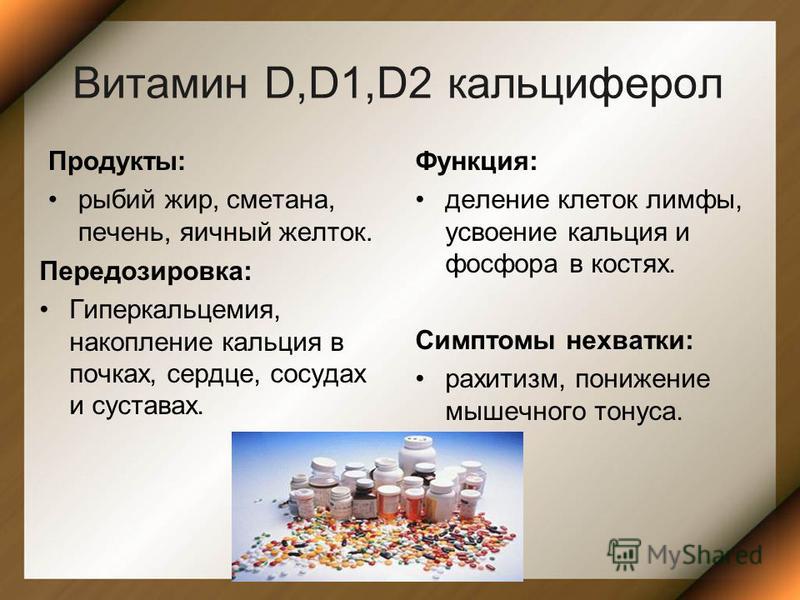 Витамин D,D1,D2 кальциферол

Продукты:

• рыбий жир, сметана, печень, яичный желток.

Передозировка:

• Гиперкальцемия, накопление кальция в почках, сердце, сосудах и суставах.

Функция:

• деление клеток лимфы, усвоение кальция и фосфора в костях.

Симптомы нехватки:

• рахитизм, понижение мышечного тонуса.

MyShared